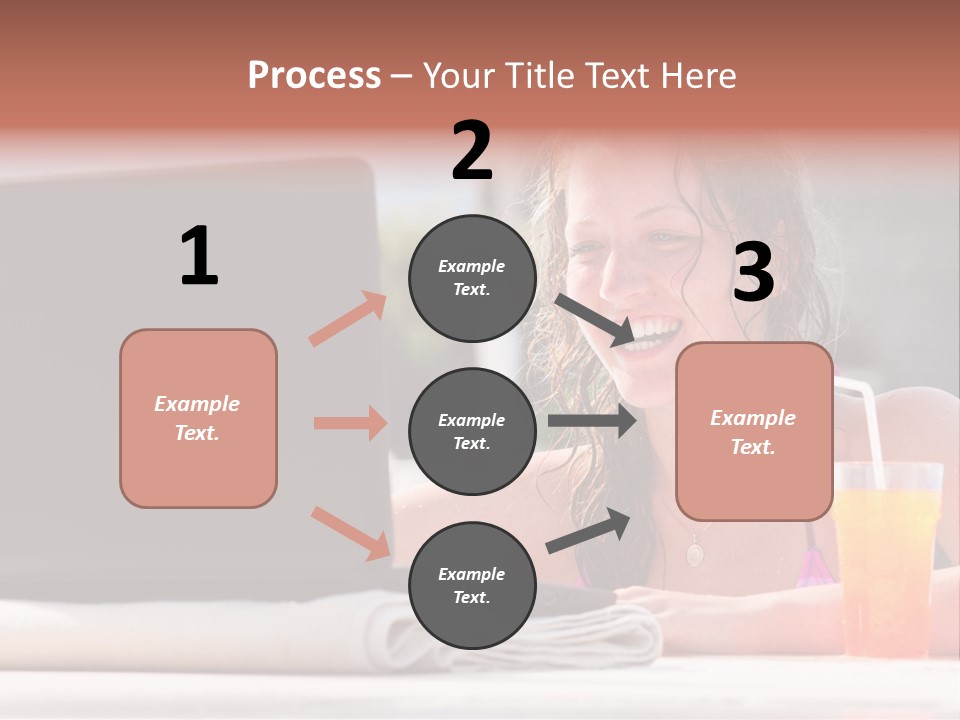 Process – Your Title Text Here

1

Example Text.

2

Example Text.

Example Text.

Example Text.

3

Example Text.